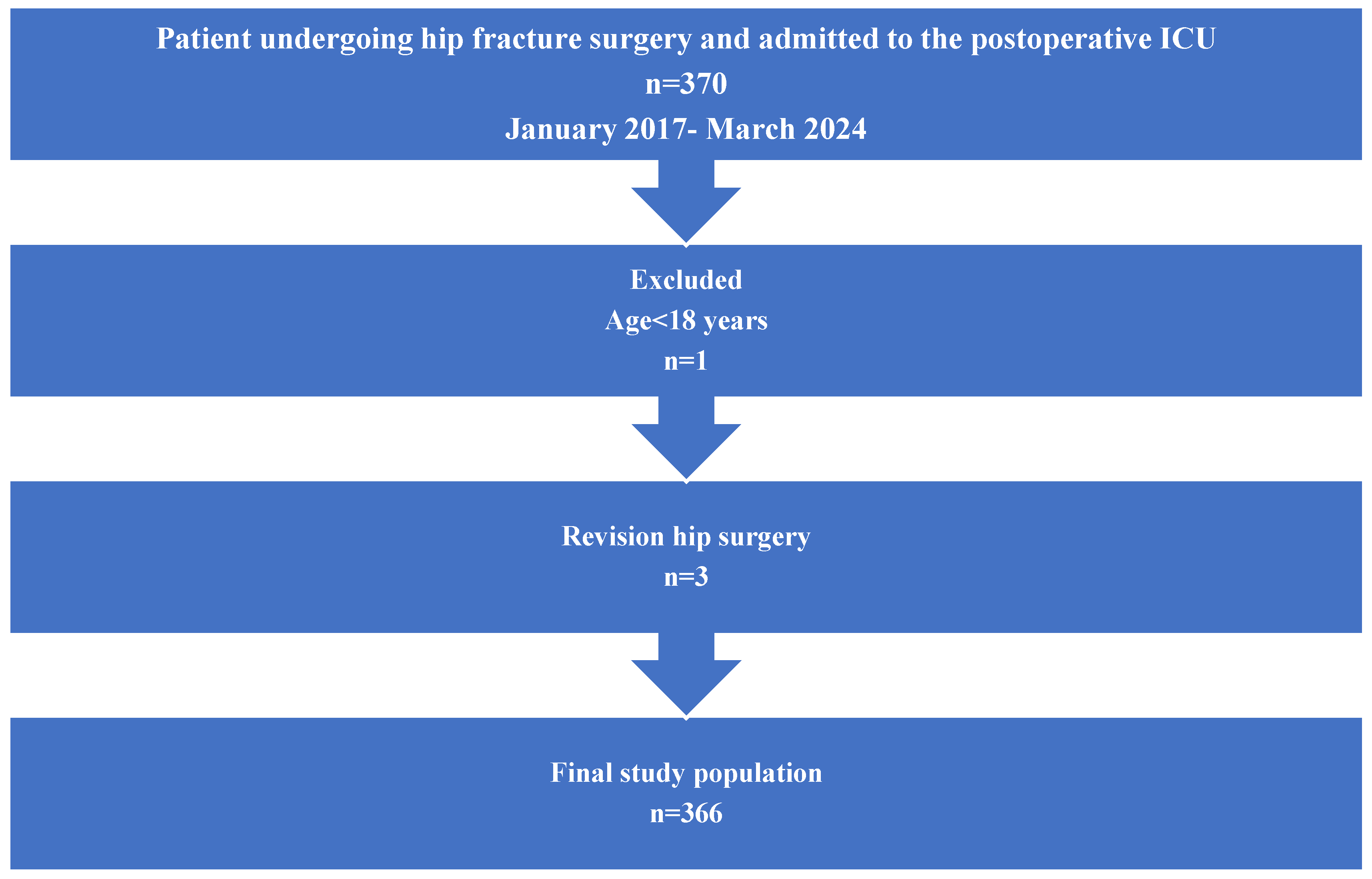 Patient undergoing hip fracture surgery and admitted to the postoperative ICU
n=370
January 2017- March 2024

Excluded
Age<18 years
n=1

Revision hip surgery
n=3

Final study population
n=366